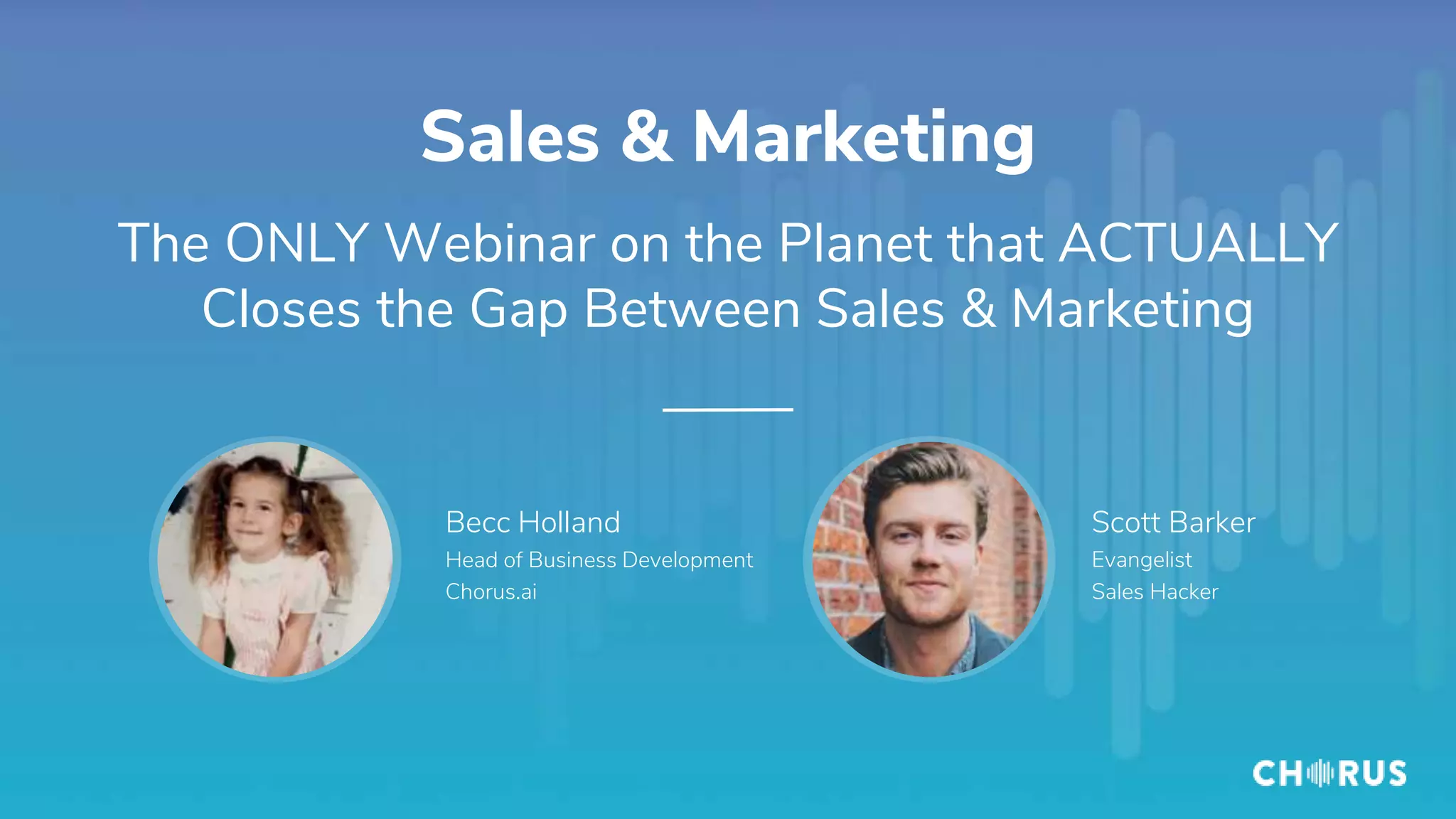 Sales & Marketing

The ONLY Webinar on the Planet that ACTUALLY Closes the Gap Between Sales & Marketing

Becc Holland
Head of Business Development
Chorus.ai

Scott Barker
Evangelist
Sales Hacker

CHORUS